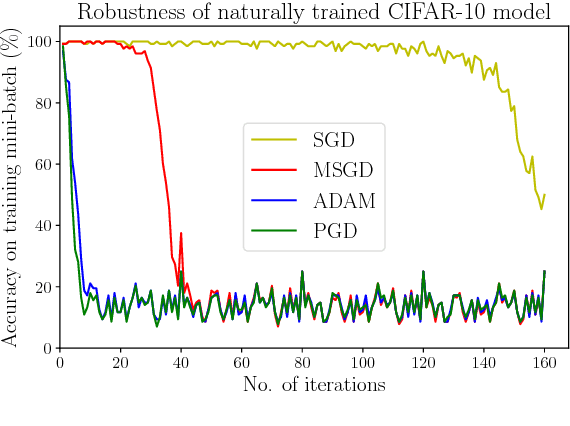 Robustness of naturally trained CIFAR-10 model

Accuracy on training mini-batch (%)

100
80
60
40
20
0

SGD
MSGD
ADAM
PGD

0 20 40 60 80 100 120 140 160

No. of iterations